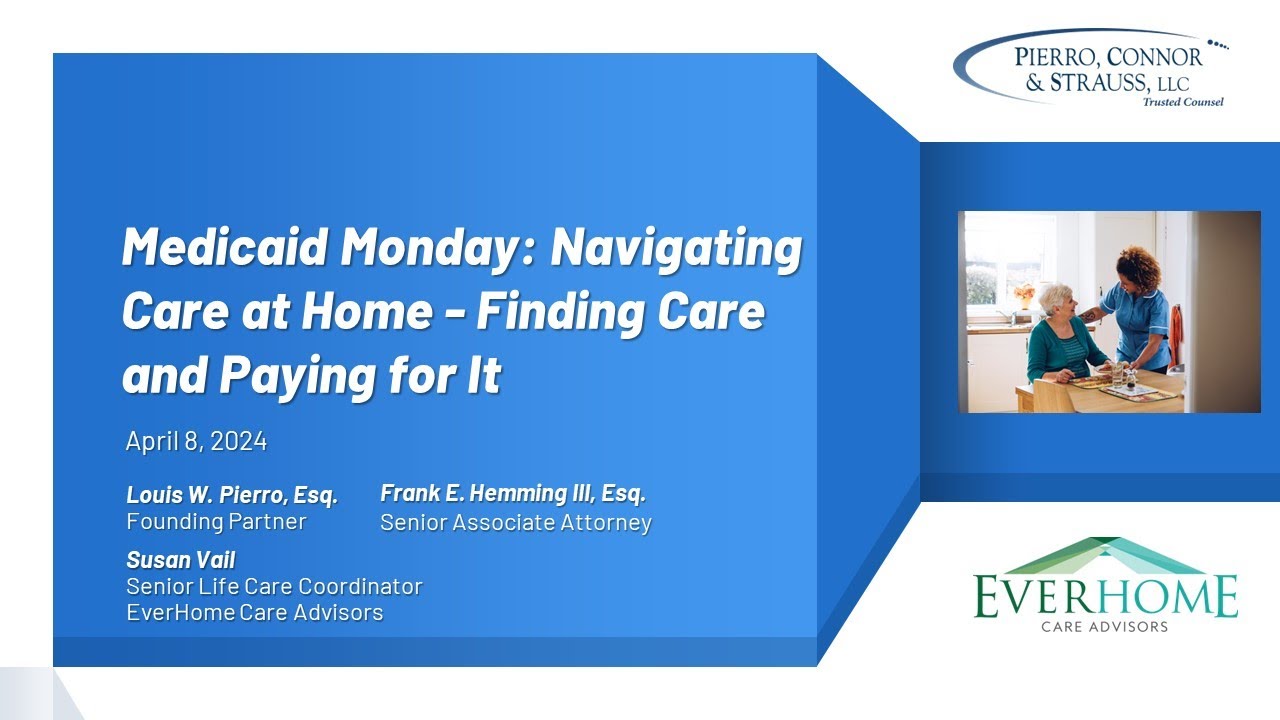 PIERRO, CONNOR & STRAUSS, LLC
Trusted Counsel

Medicaid Monday: Navigating Care at Home - Finding Care and Paying for It

April 8, 2024

Louis W. Pierro, Esq.
Founding Partner

Frank E. Hemming III, Esq.
Senior Associate Attorney

Susan Vail
Senior Life Care Coordinator
EverHome Care Advisors

EVERHOME
CARE ADVISORS